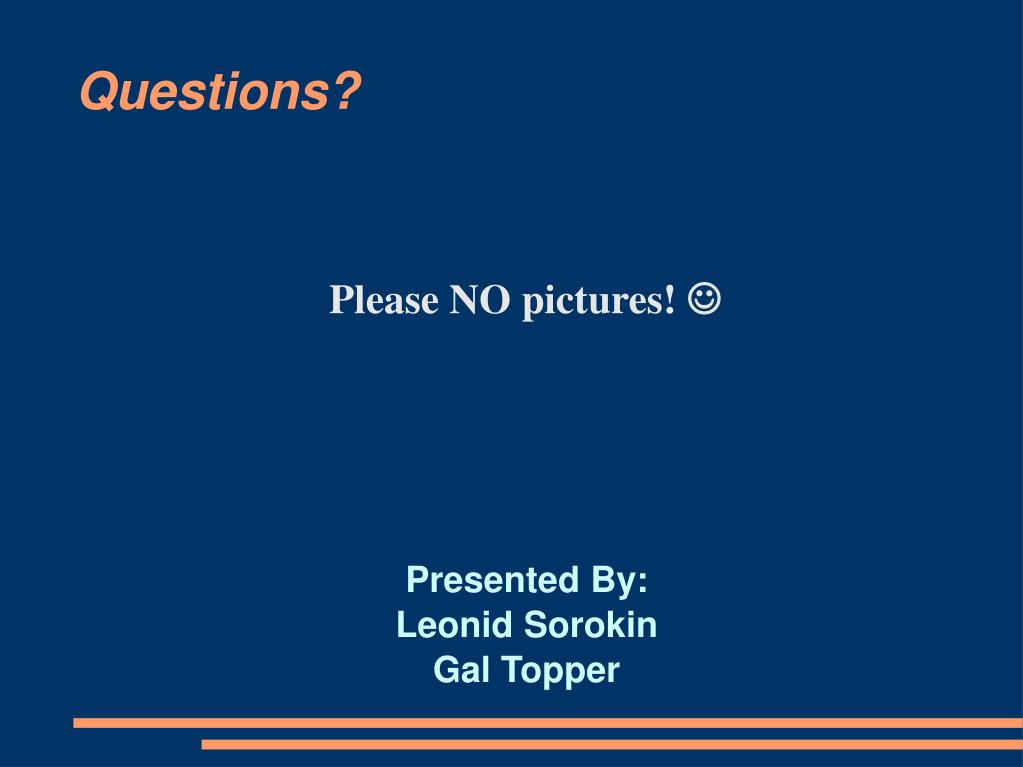 Questions?

Please NO pictures! ☺

Presented By:
Leonid Sorokin
Gal Topper